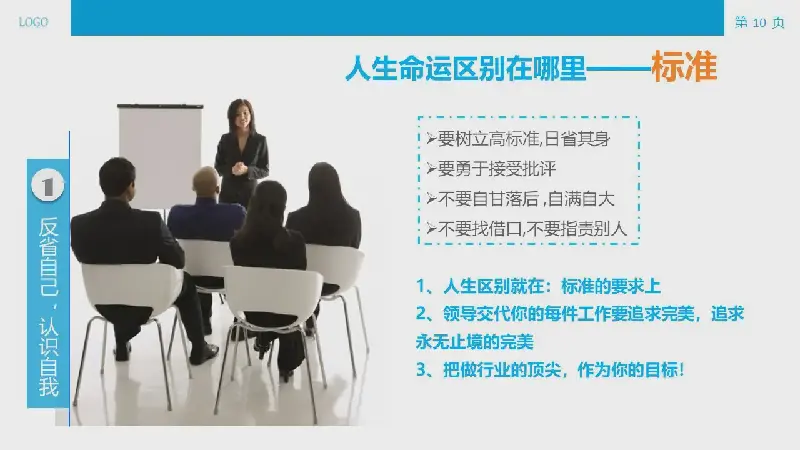 LOGO

第 10 页

人生命运区别在哪里——标准

1

反省自己，认识自我

➢要树立高标准,日省其身
➢要勇于接受批评
➢不要自甘落后，自满自大
➢不要找借口,不要指责别人

1、人生区别就在：标准的要求上
2、领导交代你的每件工作要追求完美，追求永无止境的完美
3、把做行业的顶尖，作为你的目标！